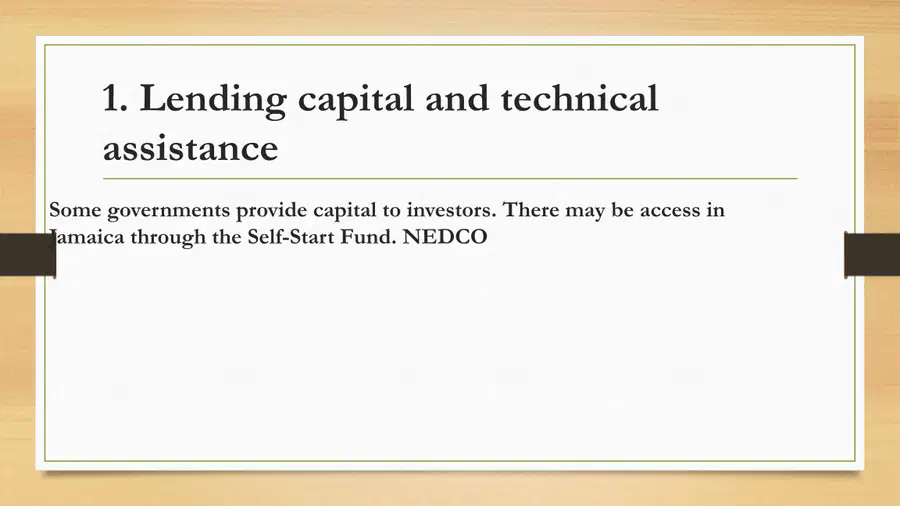 1. Lending capital and technical assistance

Some governments provide capital to investors. There may be access in Jamaica through the Self-Start Fund. NEDCO